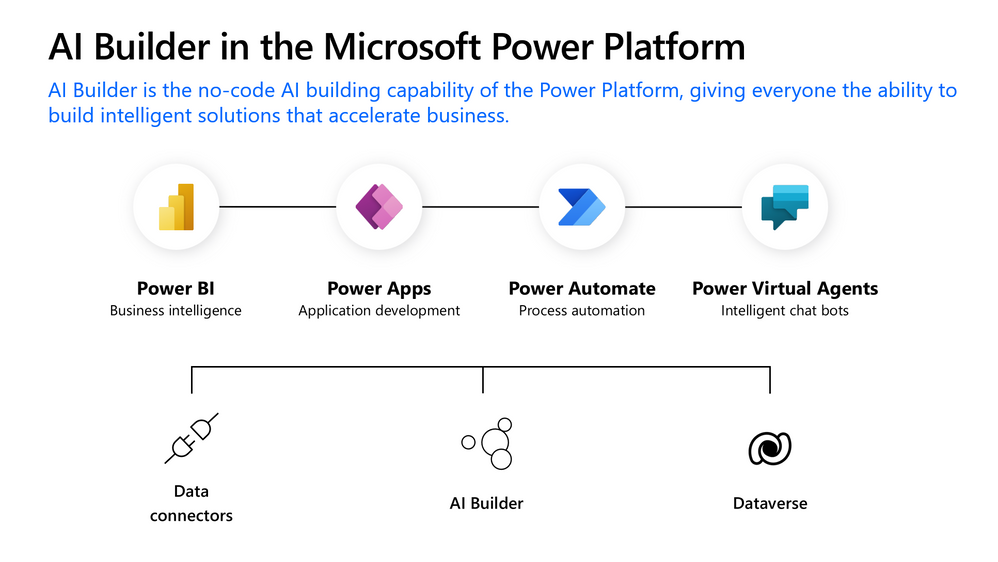 AI Builder in the Microsoft Power Platform

AI Builder is the no-code AI building capability of the Power Platform, giving everyone the ability to build intelligent solutions that accelerate business.

Power BI
Business intelligence

Power Apps
Application development

Power Automate
Process automation

Power Virtual Agents
Intelligent chat bots

Data connectors

AI Builder

Dataverse